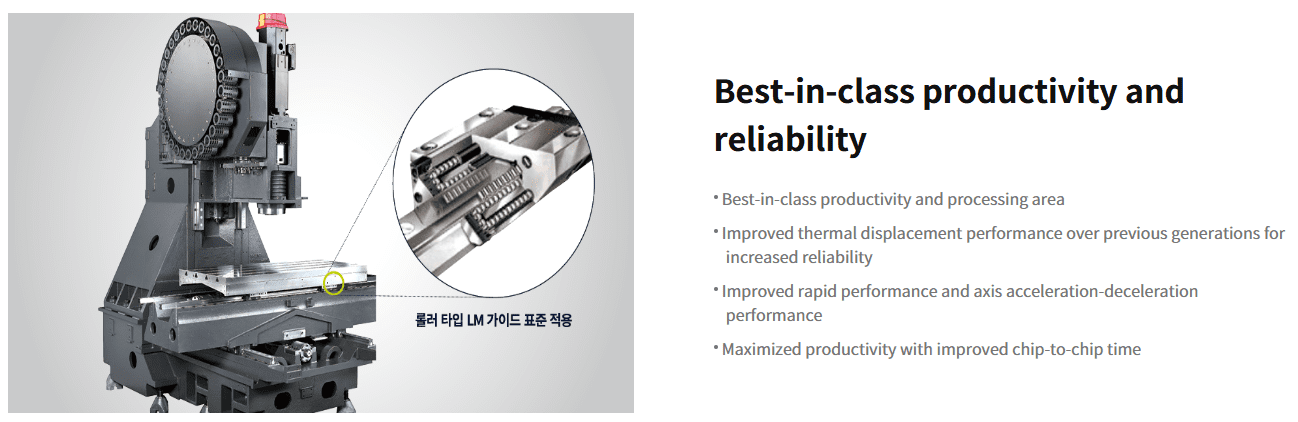 롤러 타입 LM 가이드 표준 적용

Best-in-class productivity and reliability

• Best-in-class productivity and processing area

• Improved thermal displacement performance over previous generations for increased reliability

• Improved rapid performance and axis acceleration-deceleration performance

• Maximized productivity with improved chip-to-chip time